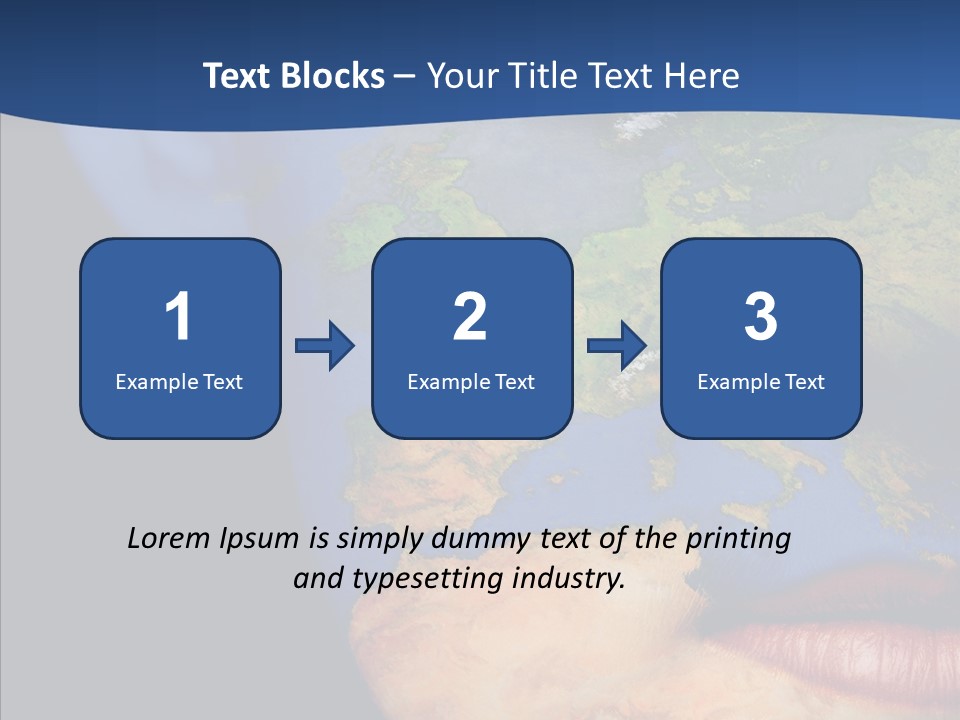 Text Blocks – Your Title Text Here

1
Example Text

2
Example Text

3
Example Text

Lorem Ipsum is simply dummy text of the printing and typesetting industry.